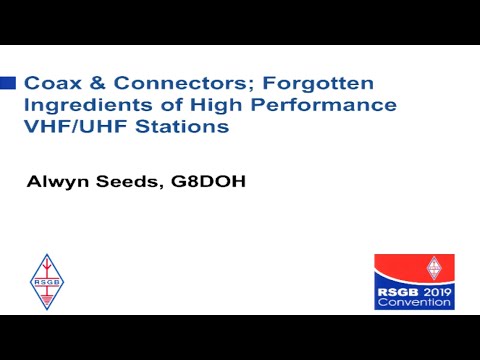 Coax & Connectors; Forgotten Ingredients of High Performance VHF/UHF Stations

Alwyn Seeds, G8DOH

RSGB

RSGB 2019
Convention